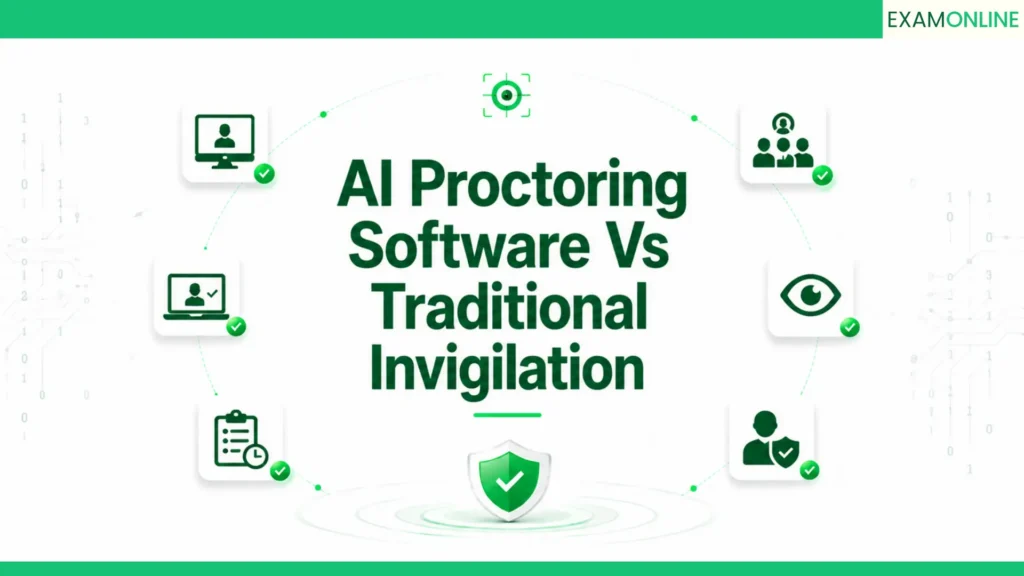 EXAMONLINE

AI Proctoring Software Vs Traditional Invigilation